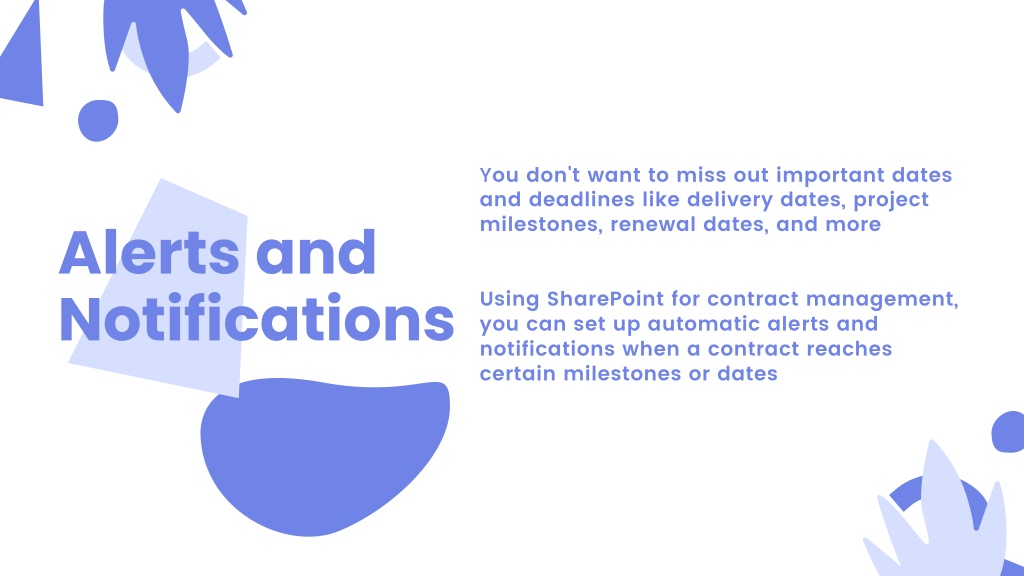 Alerts and Notifications

You don't want to miss out important dates and deadlines like delivery dates, project milestones, renewal dates, and more

Using SharePoint for contract management, you can set up automatic alerts and notifications when a contract reaches certain milestones or dates